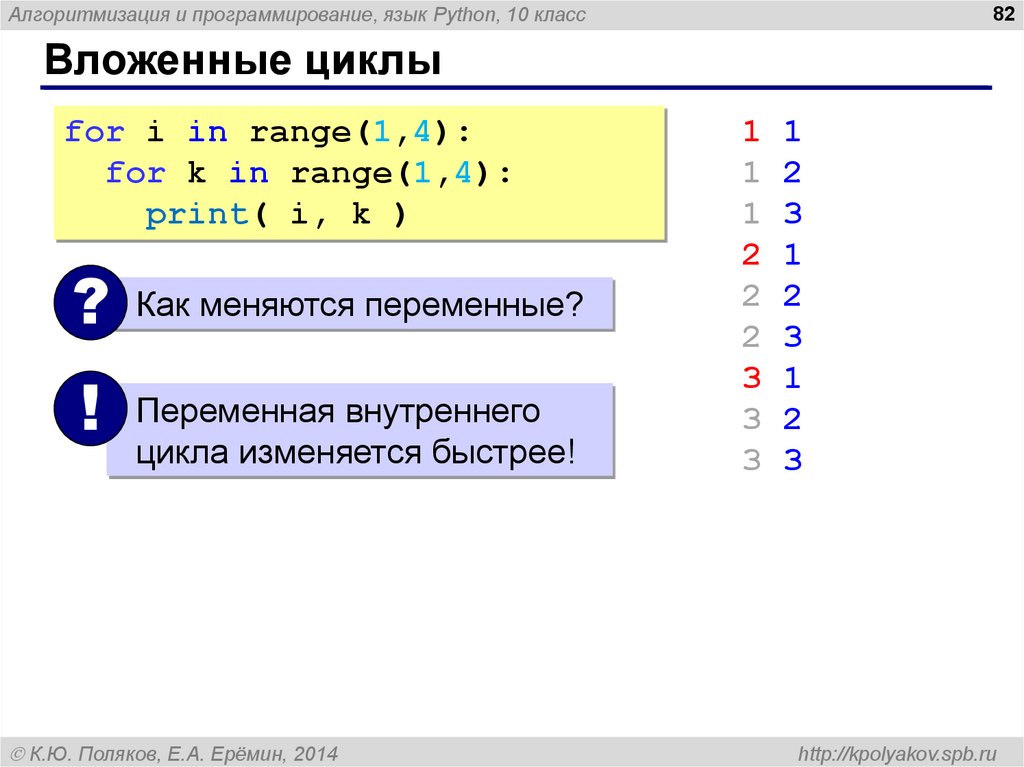 Алгоритмизация и программирование, язык Python, 10 класс

82

Вложенные циклы

for i in range(1,4):
  for k in range(1,4):
    print( i, k )

?

Как меняются переменные?

!

Переменная внутреннего цикла изменяется быстрее!

1 1
1 2
1 3
2 1
2 2
2 3
3 1
3 2
3 3

© К.Ю. Поляков, Е.А. Ерёмин, 2014

http://kpolyakov.spb.ru